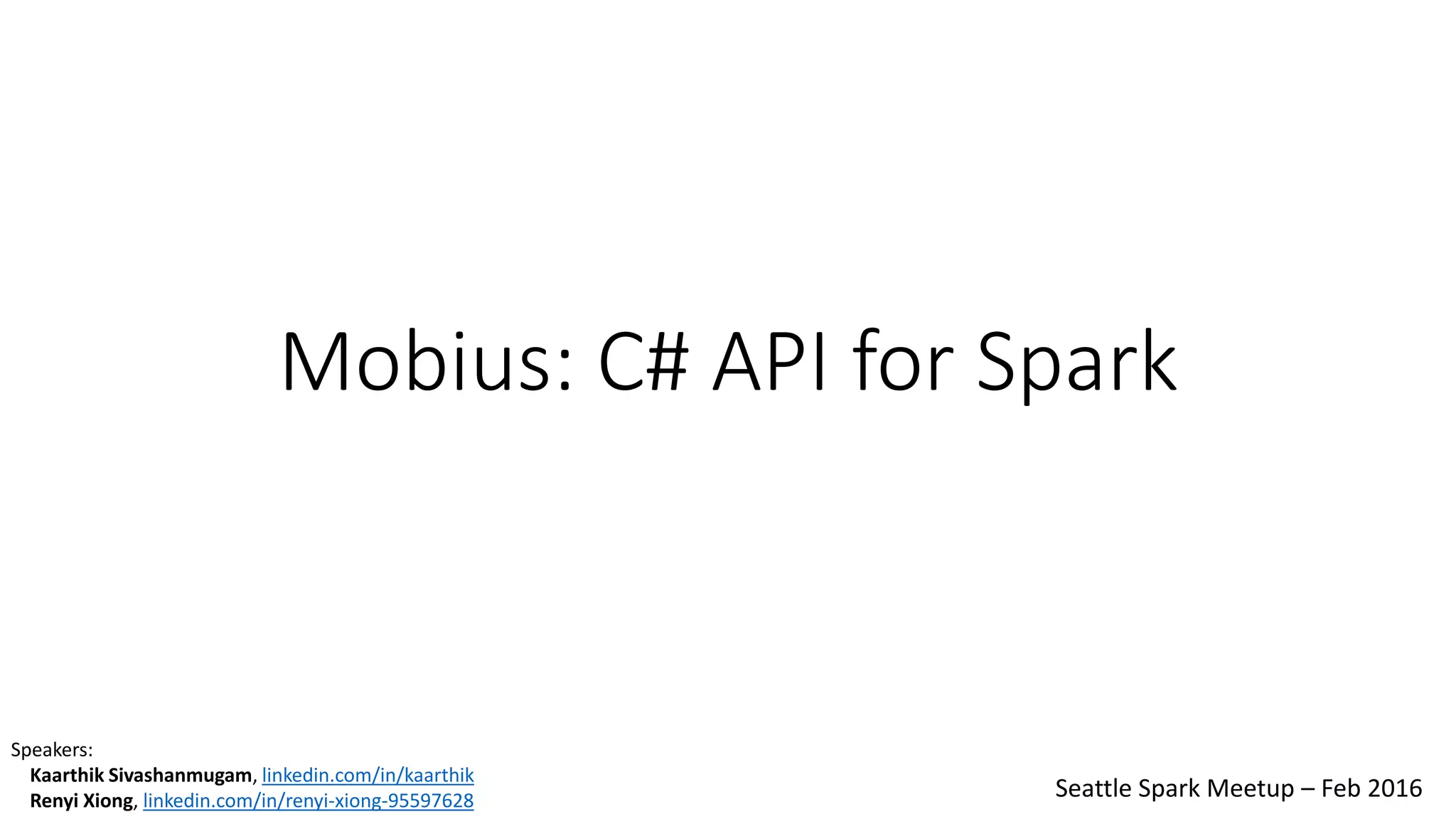 Mobius: C# API for Spark

Speakers:
Kaarthik Sivashanmugam, linkedin.com/in/kaarthik
Renyi Xiong, linkedin.com/in/renyi-xiong-95597628

Seattle Spark Meetup – Feb 2016